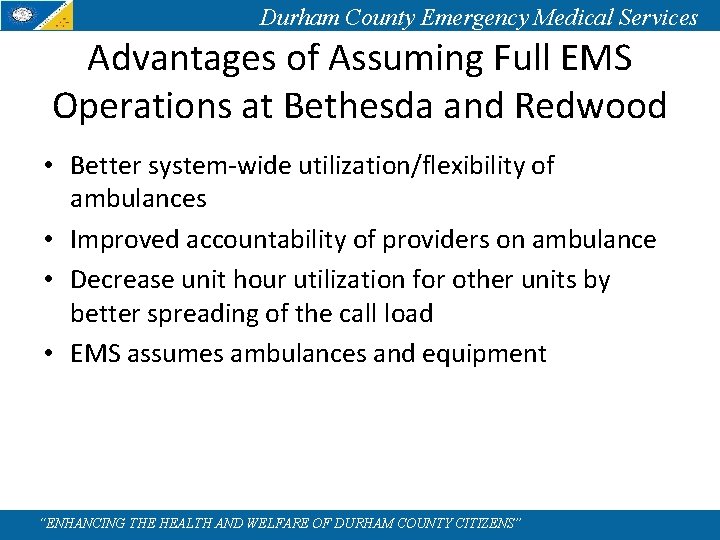 Durham County Emergency Medical Services

Advantages of Assuming Full EMS Operations at Bethesda and Redwood

• Better system-wide utilization/flexibility of ambulances
• Improved accountability of providers on ambulance
• Decrease unit hour utilization for other units by better spreading of the call load
• EMS assumes ambulances and equipment

"ENHANCING THE HEALTH AND WELFARE OF DURHAM COUNTY CITIZENS"